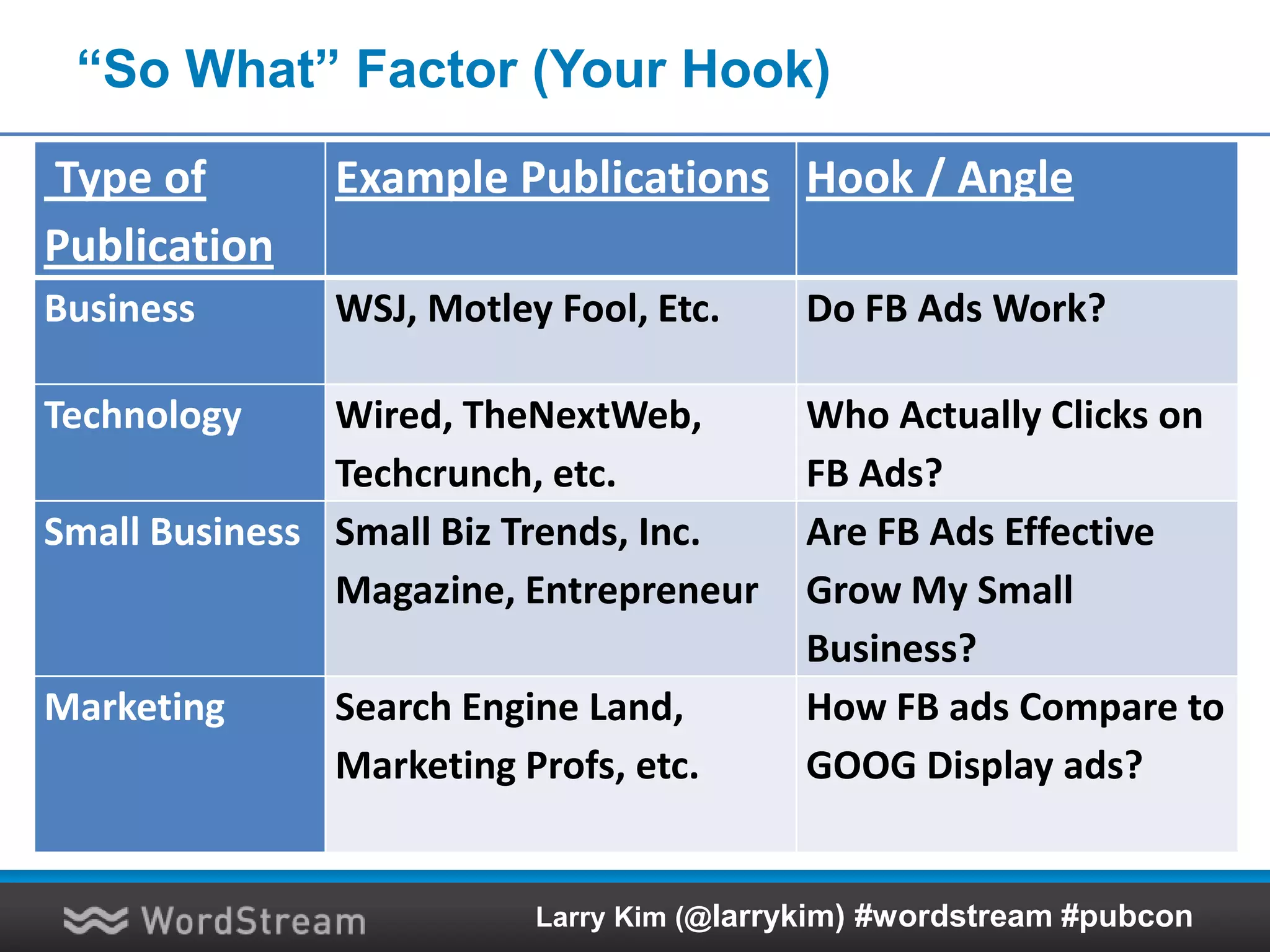 “So What” Factor (Your Hook)

| Type of Publication | Example Publications | Hook / Angle |
|---|---|---|
| Business | WSJ, Motley Fool, Etc. | Do FB Ads Work? |
| Technology | Wired, TheNextWeb, Techcrunch, etc. | Who Actually Clicks on FB Ads? |
| Small Business | Small Biz Trends, Inc. Magazine, Entrepreneur | Are FB Ads Effective Grow My Small Business? |
| Marketing | Search Engine Land, Marketing Profs, etc. | How FB ads Compare to GOOG Display ads? |

WordStream

Larry Kim (@larrykim) #wordstream #pubcon